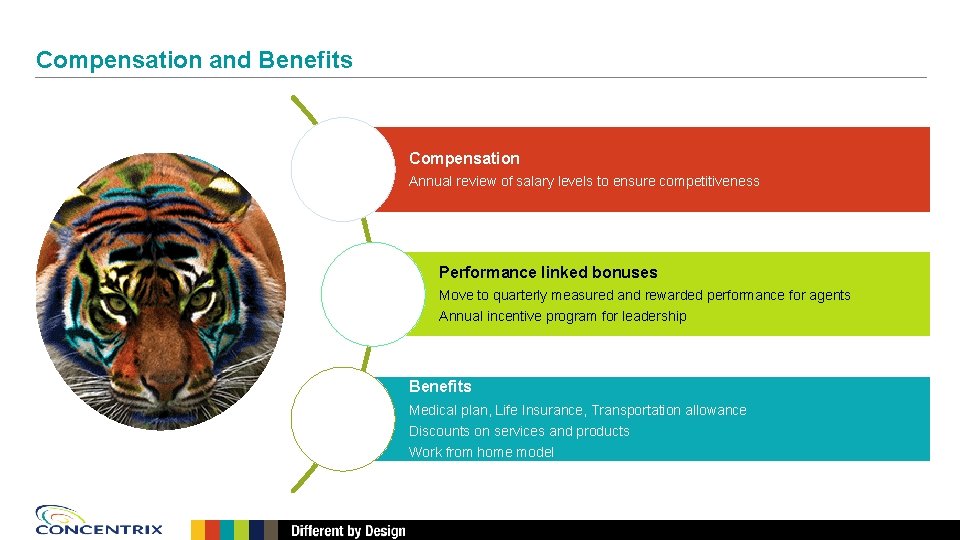 Compensation and Benefits

Compensation
Annual review of salary levels to ensure competitiveness

Performance linked bonuses
Move to quarterly measured and rewarded performance for agents
Annual incentive program for leadership

Benefits
Medical plan, Life Insurance, Transportation allowance
Discounts on services and products
Work from home model

CONCENTRIX

Different by Design